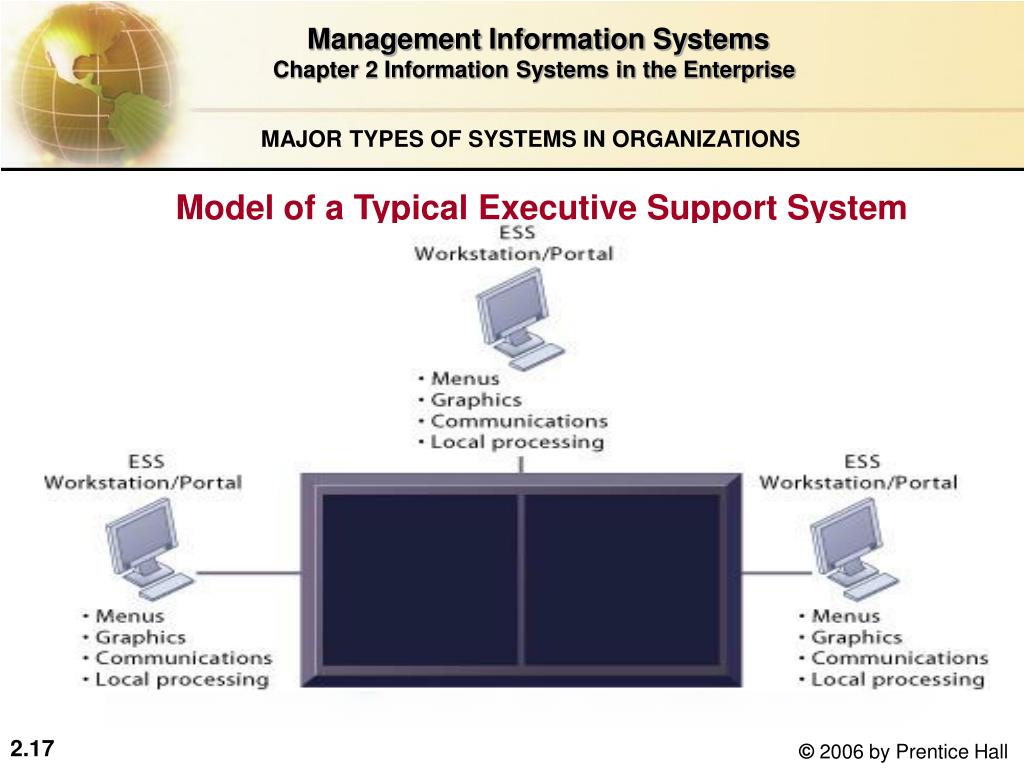 Management Information Systems
Chapter 2 Information Systems in the Enterprise

MAJOR TYPES OF SYSTEMS IN ORGANIZATIONS

Model of a Typical Executive Support System

ESS
Workstation/Portal

• Menus
• Graphics
• Communications
• Local processing

ESS
Workstation/Portal

• Menus
• Graphics
• Communications
• Local processing

ESS
Workstation/Portal

• Menus
• Graphics
• Communications
• Local processing

2.17

© 2006 by Prentice Hall